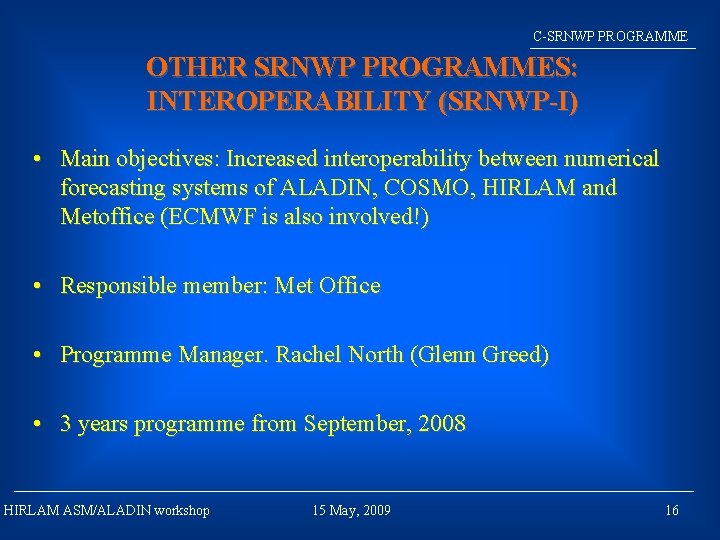 C-SRNWP PROGRAMME

OTHER SRNWP PROGRAMMES: INTEROPERABILITY (SRNWP-I)

• Main objectives: Increased interoperability between numerical forecasting systems of ALADIN, COSMO, HIRLAM and Metoffice (ECMWF is also involved!)

• Responsible member: Met Office

• Programme Manager. Rachel North (Glenn Greed)

• 3 years programme from September, 2008

HIRLAM ASM/ALADIN workshop

15 May, 2009

16